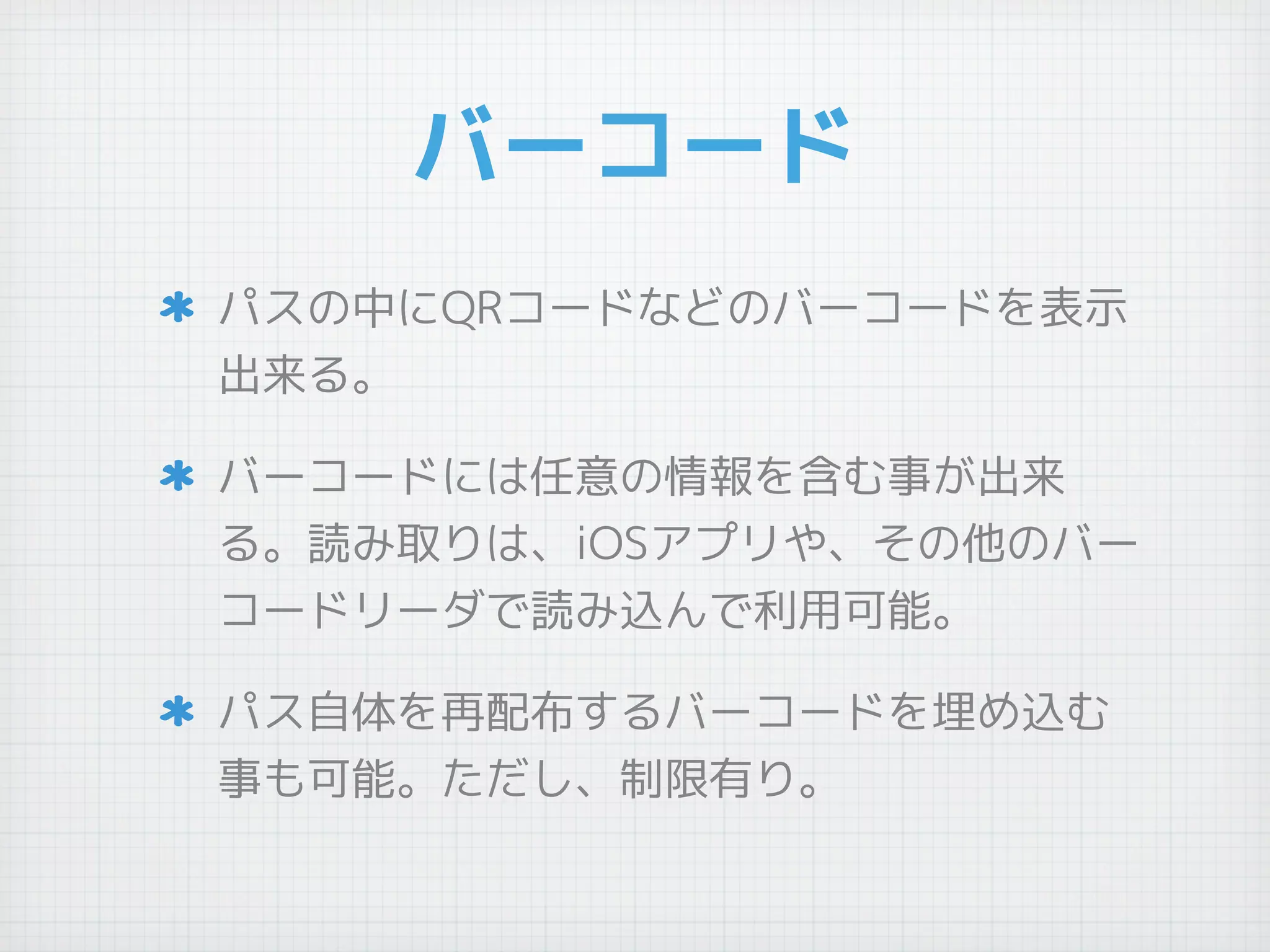 バーコード

* パスの中にQRコードなどのバーコードを表示出来る。

* バーコードには任意の情報を含む事が出来る。読み取りは、iOSアプリや、その他のバーコードリーダで読み込んで利用可能。

* パス自体を再配布するバーコードを埋め込む事も可能。ただし、制限有り。